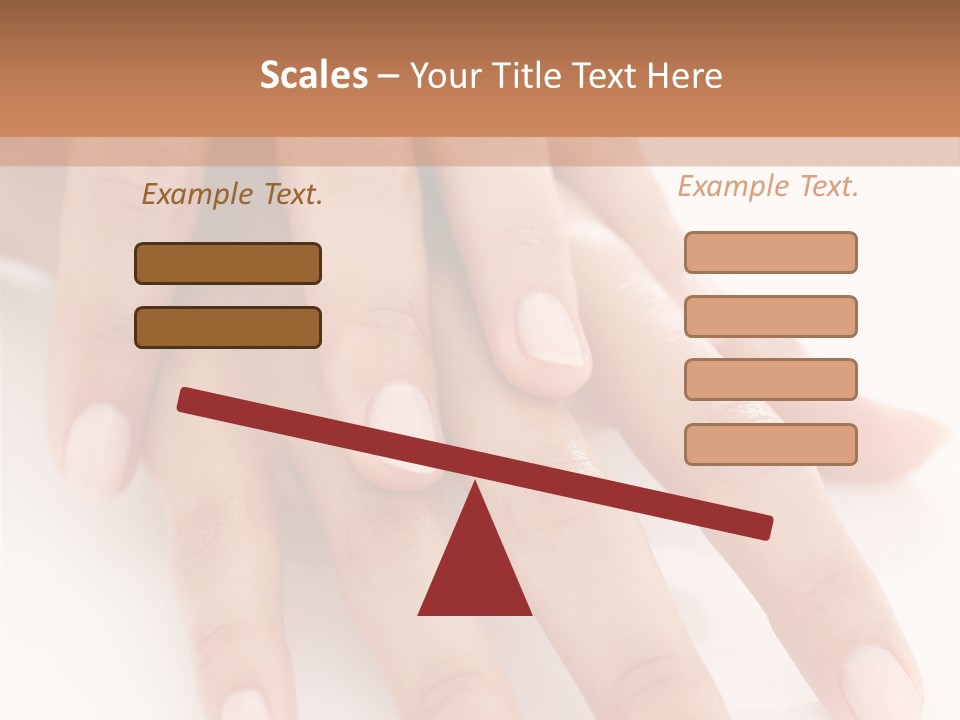 Scales – Your Title Text Here

Example Text.

Example Text.